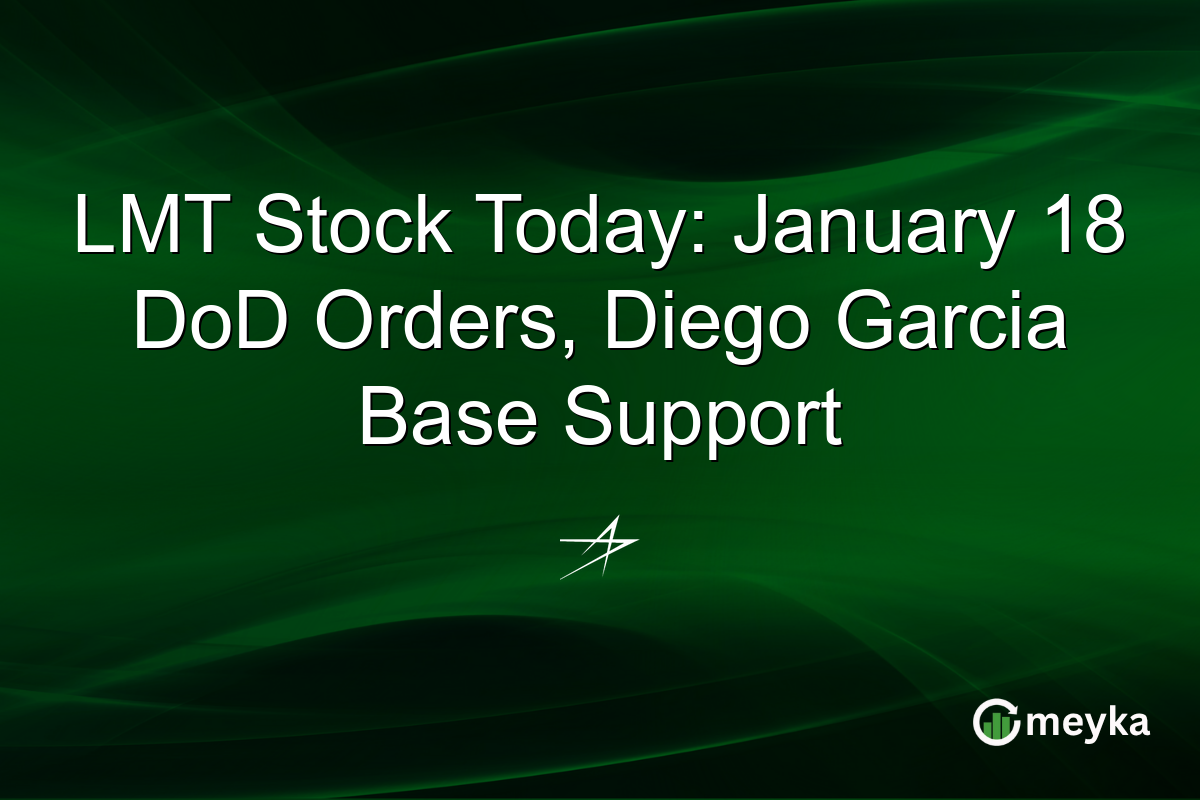 LMT Stock Today: January 18 DoD Orders, Diego Garcia Base Support

meyka